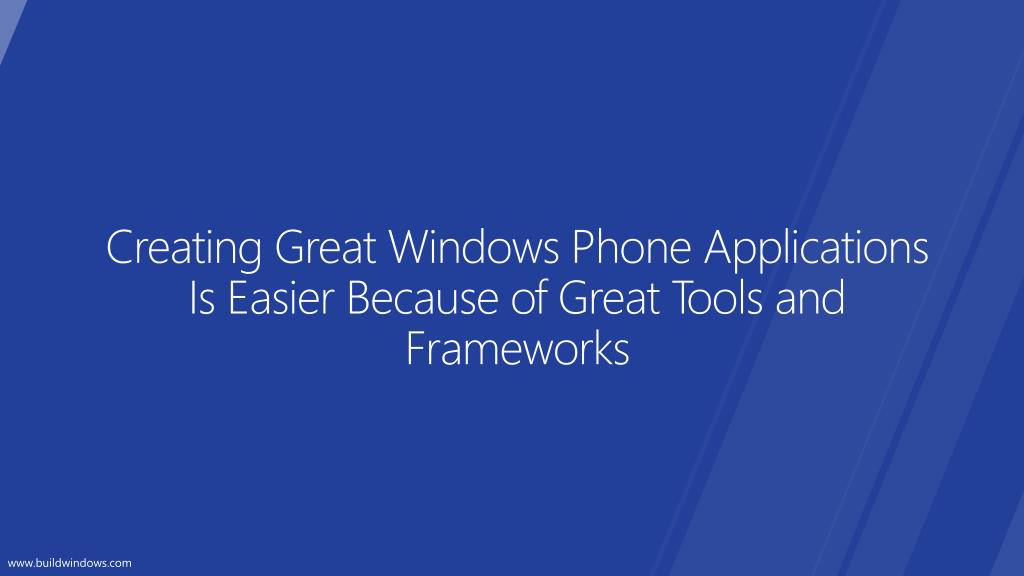 Creating Great Windows Phone Applications Is Easier Because of Great Tools and Frameworks

www.buildwindows.com